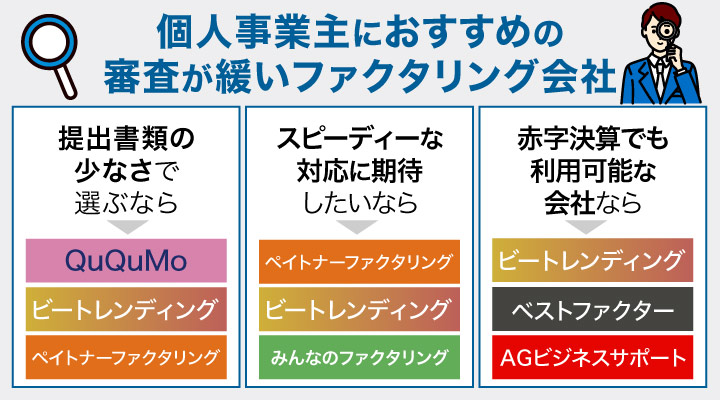 個人事業主におすすめの
審査が緩いファクタリング会社

提出書類の
少なさで
選ぶなら

QuQuMo

ビートレンディング

ペイトナーファクタリング

スピーディーな
対応に期待
したいなら

ペイトナーファクタリング

ビートレンディング

みんなのファクタリング

赤字決算でも
利用可能な
会社なら

ビートレンディング

ベストファクター

AGビジネスサポート